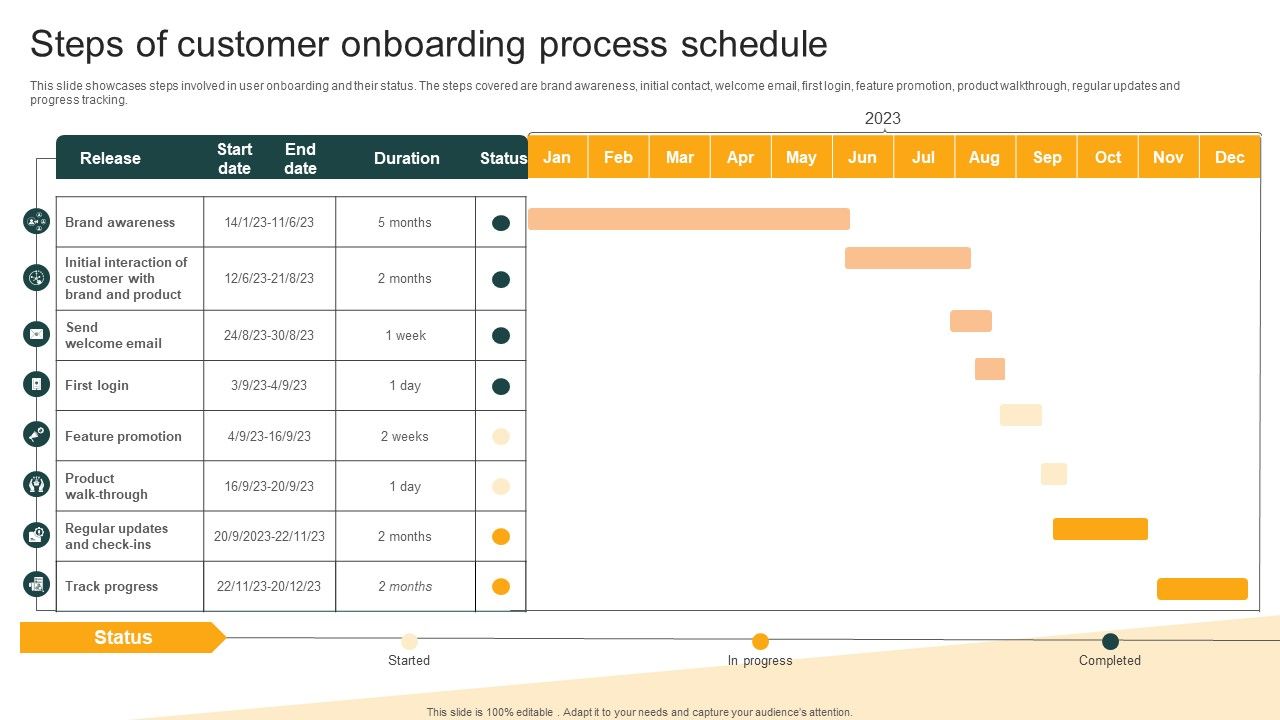 Steps of customer onboarding process schedule

This slide showcases steps involved in user onboarding and their status. The steps covered are brand awareness, initial contact, welcome email, first login, feature promotion, product walkthrough, regular updates and progress tracking.

2023

| Release | Start date | End date | Duration | Status |
|---|---|---|---|---|
| Brand awareness | 14/1/23-11/6/23 | | 5 months | |
| Initial interaction of customer with brand and product | 12/6/23-21/8/23 | | 2 months | |
| Send welcome email | 24/8/23-30/8/23 | | 1 week | |
| First login | 3/9/23-4/9/23 | | 1 day | |
| Feature promotion | 4/9/23-16/9/23 | | 2 weeks | |
| Product walk-through | 16/9/23-20/9/23 | | 1 day | |
| Regular updates and check-ins | 20/9/2023-22/11/23 | | 2 months | |
| Track progress | 22/11/23-20/12/23 | | 2 months | |

Jan Feb Mar Apr May Jun Jul Aug Sep Oct Nov Dec

Status

Started

In progress

Completed

This slide is 100% editable . Adapt it to your needs and capture your audience's attention.